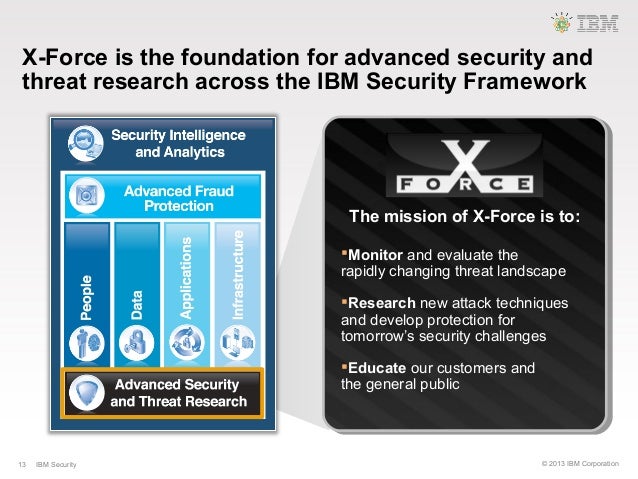 IBM

X-Force is the foundation for advanced security and threat research across the IBM Security Framework

Security Intelligence and Analytics

Advanced Fraud Protection

People

Data

Applications

Infrastructure

Advanced Security and Threat Research

X FORCE

The mission of X-Force is to:

▪Monitor and evaluate the rapidly changing threat landscape

▪Research new attack techniques and develop protection for tomorrow's security challenges

▪Educate our customers and the general public

13 IBM Security

© 2013 IBM Corporation